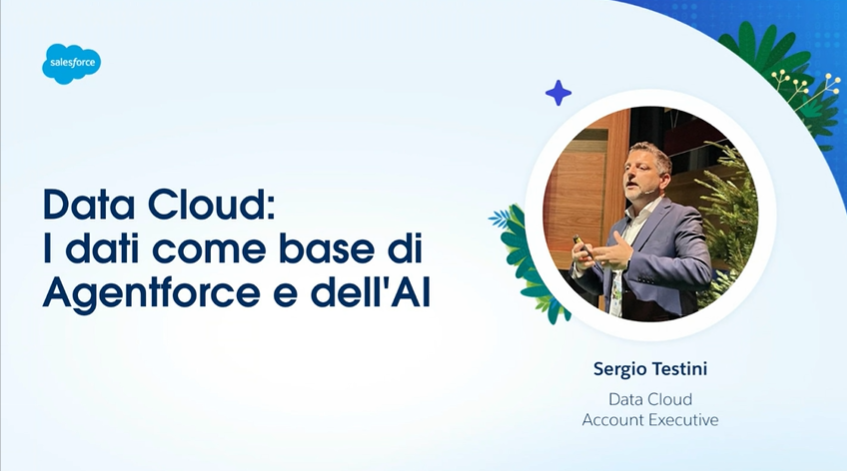 salesforce

Data Cloud:
I dati come base di
Agentforce e dell'AI

Sergio Testini
Data Cloud
Account Executive